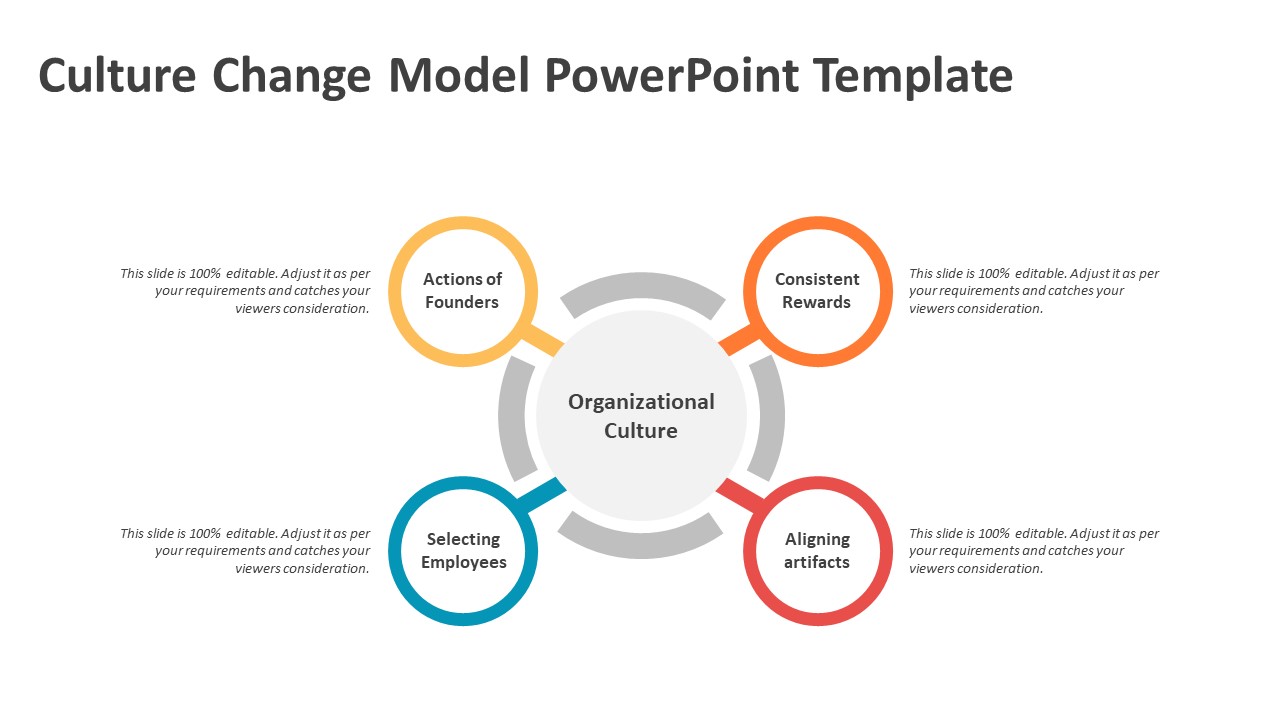 Culture Change Model PowerPoint Template

This slide is 100% editable. Adjust it as per your requirements and catches your viewers consideration.

Actions of Founders

Consistent Rewards

This slide is 100% editable. Adjust it as per your requirements and catches your viewers consideration.

Organizational Culture

This slide is 100% editable. Adjust it as per your requirements and catches your viewers consideration.

Selecting Employees

Aligning artifacts

This slide is 100% editable. Adjust it as per your requirements and catches your viewers consideration.